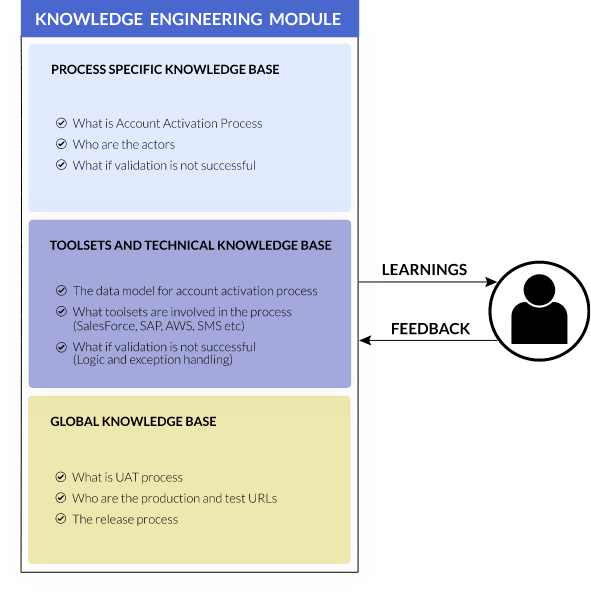 KNOWLEDGE ENGINEERING MODULE

PROCESS SPECIFIC KNOWLEDGE BASE

What is Account Activation Process
Who are the actors
What if validation is not successful

TOOLSETS AND TECHNICAL KNOWLEDGE BASE

The data model for account activation process
What toolsets are involved in the process (SalesForce, SAP, AWS, SMS etc)
What if validation is not successful (Logic and exception handling)

GLOBAL KNOWLEDGE BASE

What is UAT process
Who are the production and test URLs
The release process

LEARNINGS

FEEDBACK